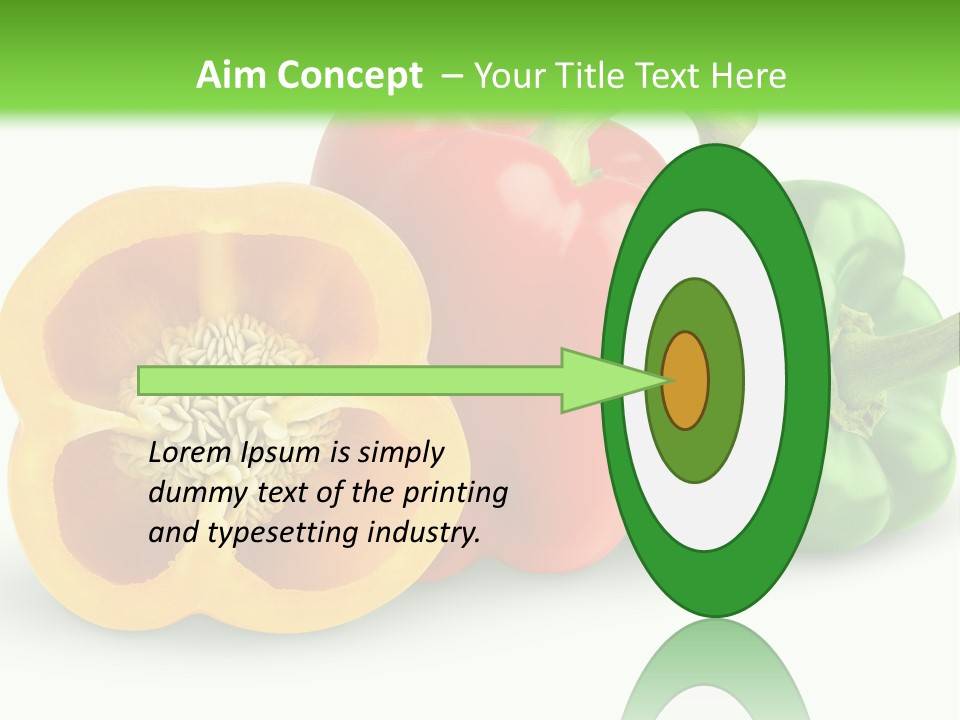 Aim Concept – Your Title Text Here

Lorem Ipsum is simply dummy text of the printing and typesetting industry.